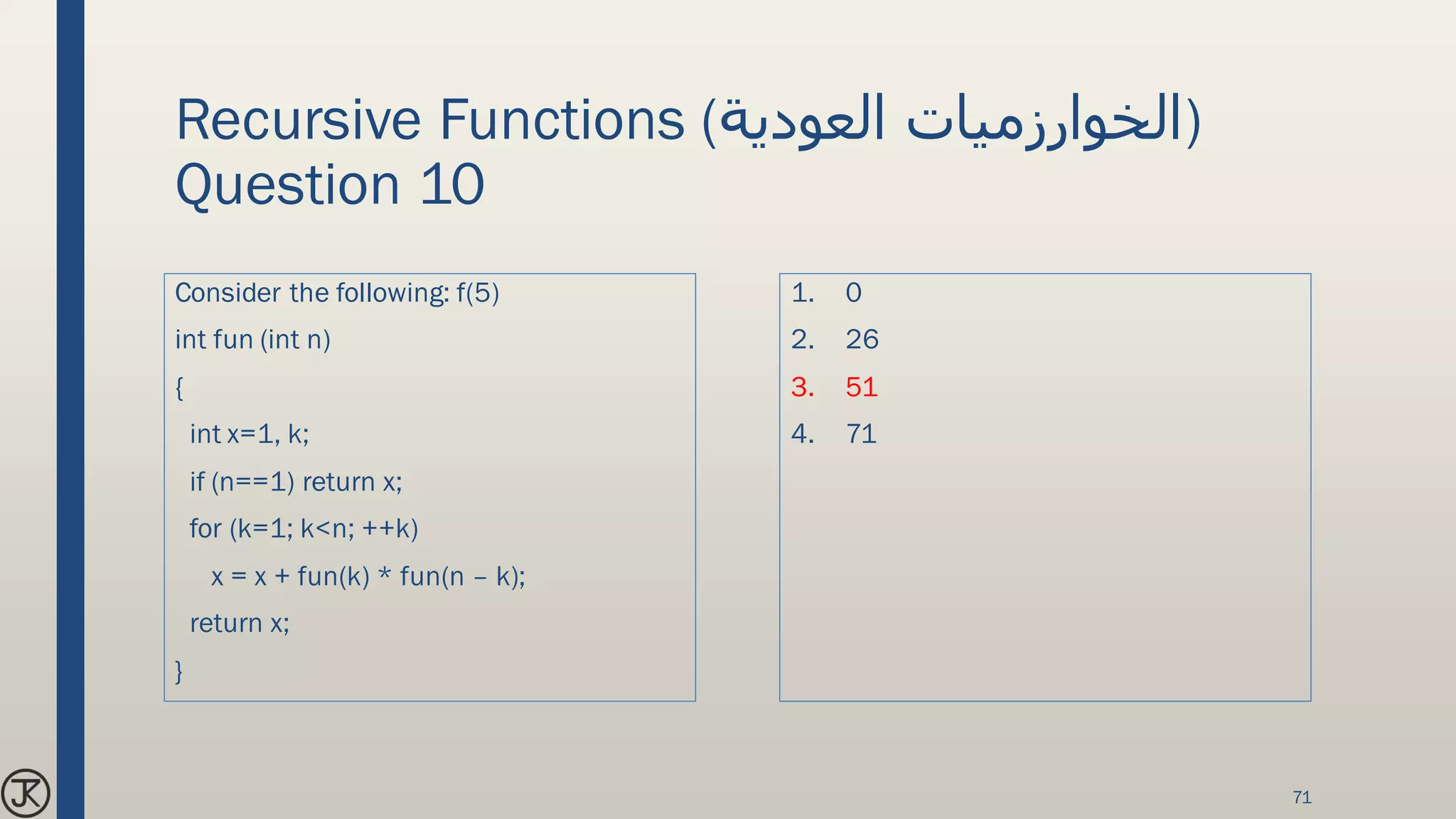 Recursive Functions (الخوارزميات العودية)
Question 10

Consider the following: f(5)

int fun (int n)

{

int x=1, k;

if (n==1) return x;

for (k=1; k<n; ++k)

x = x + fun(k) * fun(n – k);

return x;

}

1. 0
2. 26
3. 51
4. 71

JK

71